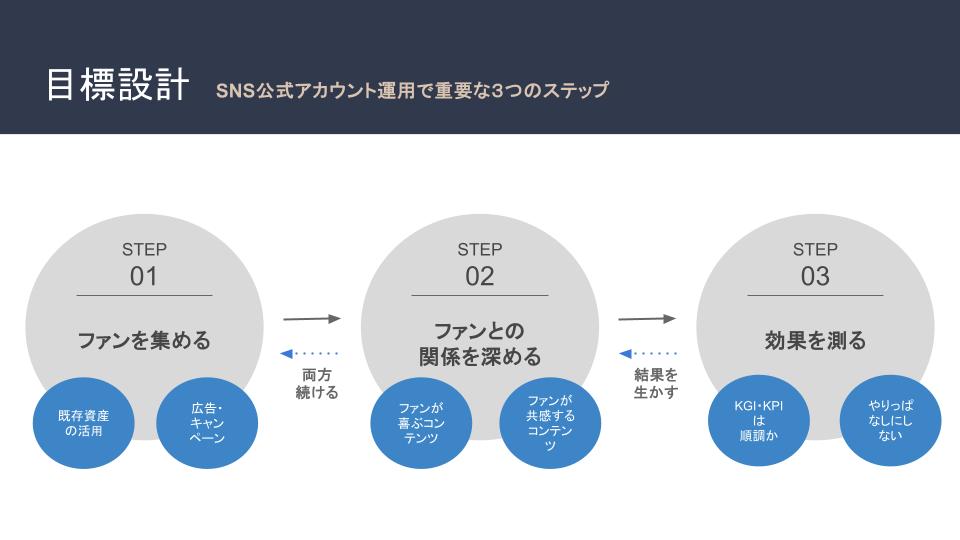 目標設計 SNS公式アカウント運用で重要な3つのステップ

STEP
01
ファンを集める

既存資産の活用

広告・キャンペーン

両方続ける

STEP
02
ファンとの関係を深める

ファンが喜ぶコンテンツ

ファンが共感するコンテンツ

結果を生かす

STEP
03
効果を測る

KGI・KPIは順調か

やりっぱなしにしない